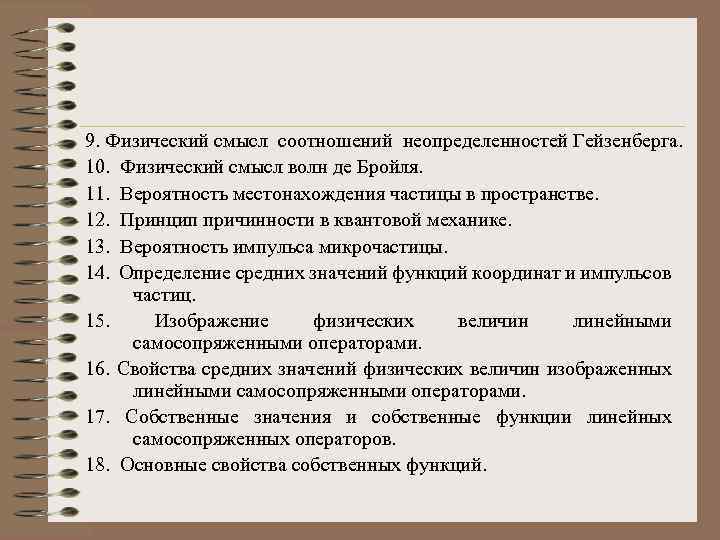 9. Физический смысл соотношений неопределенностей Гейзенберга.
10. Физический смысл волн де Бройля.
11. Вероятность местонахождения частицы в пространстве.
12. Принцип причинности в квантовой механике.
13. Вероятность импульса микрочастицы.
14. Определение средних значений функций координат и импульсов частиц.
15. Изображение физических величин линейными самосопряженными операторами.
16. Свойства средних значений физических величин изображенных линейными самосопряженными операторами.
17. Собственные значения и собственные функции линейных самосопряженных операторов.
18. Основные свойства собственных функций.